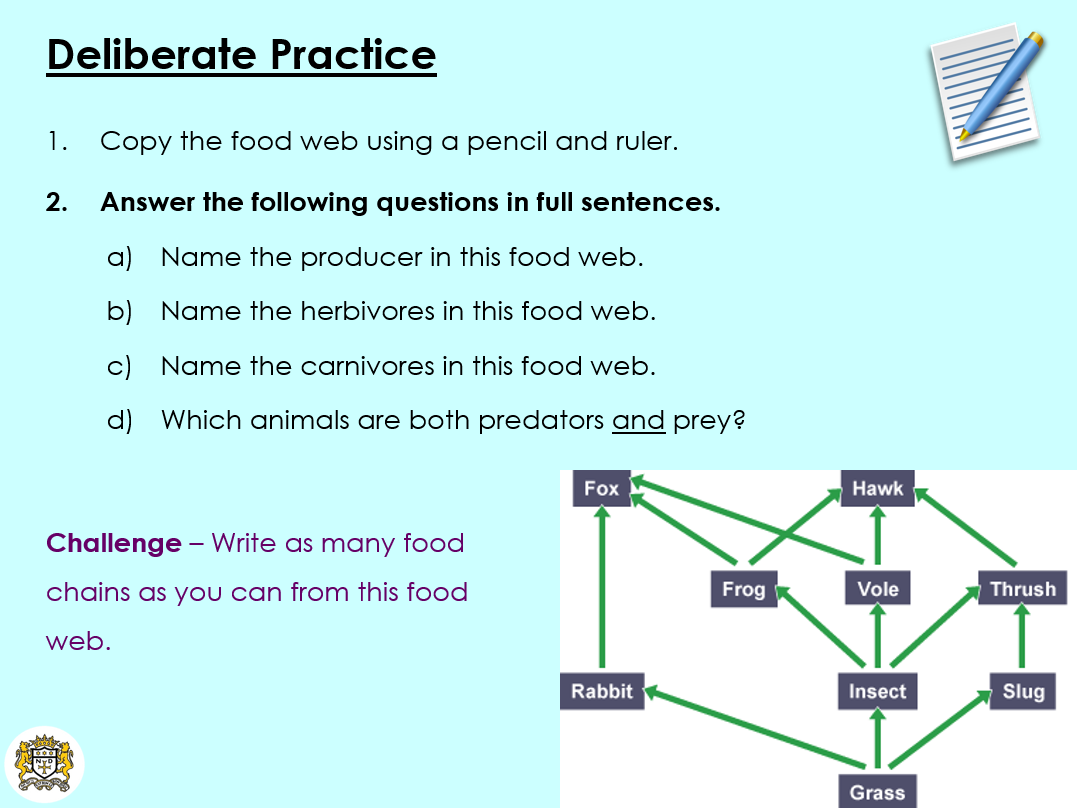 Deliberate Practice

1. Copy the food web using a pencil and ruler.

2. Answer the following questions in full sentences.

a) Name the producer in this food web.

b) Name the herbivores in this food web.

c) Name the carnivores in this food web.

d) Which animals are both predators and prey?

Challenge – Write as many food chains as you can from this food web.

Fox
Hawk
Frog
Vole
Thrush
Rabbit
Insect
Slug
Grass